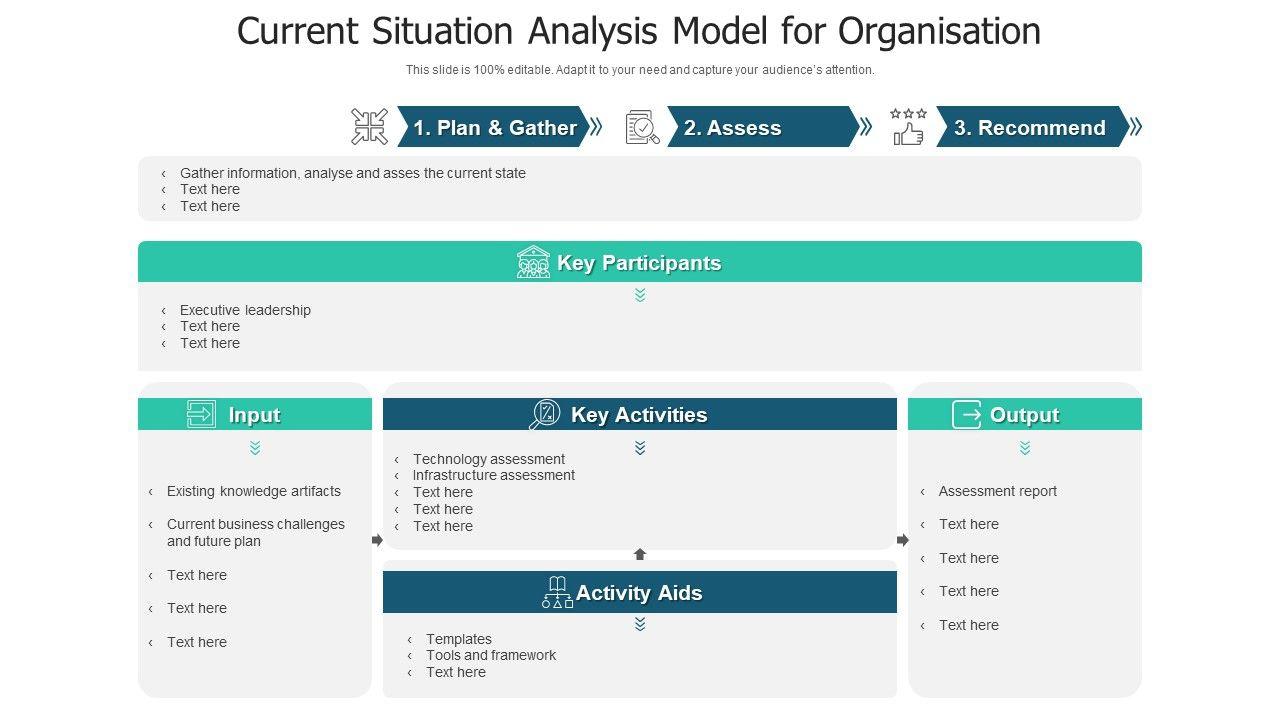 Current Situation Analysis Model for Organisation

This slide is 100% editable. Adapt it to your need and capture your audience's attention.

1. Plan & Gather

2. Assess

3. Recommend

‹ Gather information, analyse and asses the current state
‹ Text here
‹ Text here

Key Participants

‹ Executive leadership
‹ Text here
‹ Text here

Input

‹ Existing knowledge artifacts
‹ Current business challenges and future plan
‹ Text here
‹ Text here
‹ Text here

Key Activities

‹ Technology assessment
‹ Infrastructure assessment
‹ Text here
‹ Text here
‹ Text here

Activity Aids

‹ Templates
‹ Tools and framework
‹ Text here

Output

‹ Assessment report
‹ Text here
‹ Text here
‹ Text here
‹ Text here